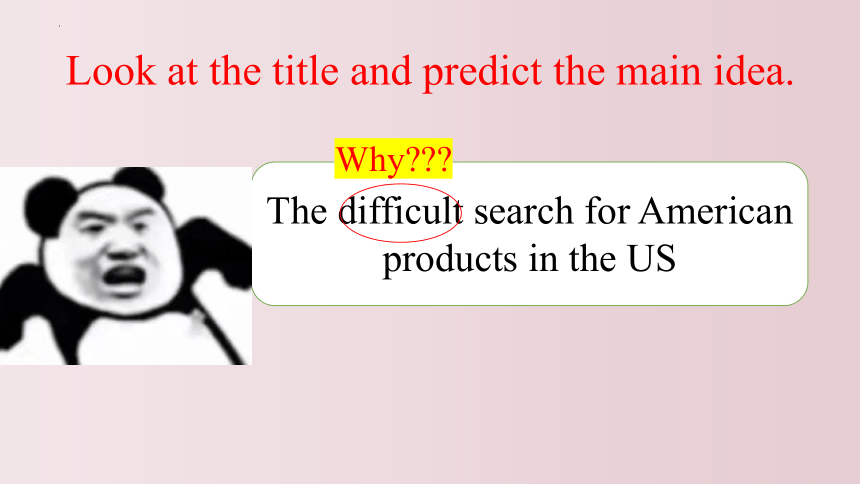 Look at the title and predict the main idea.

Why???

The difficult search for American products in the US